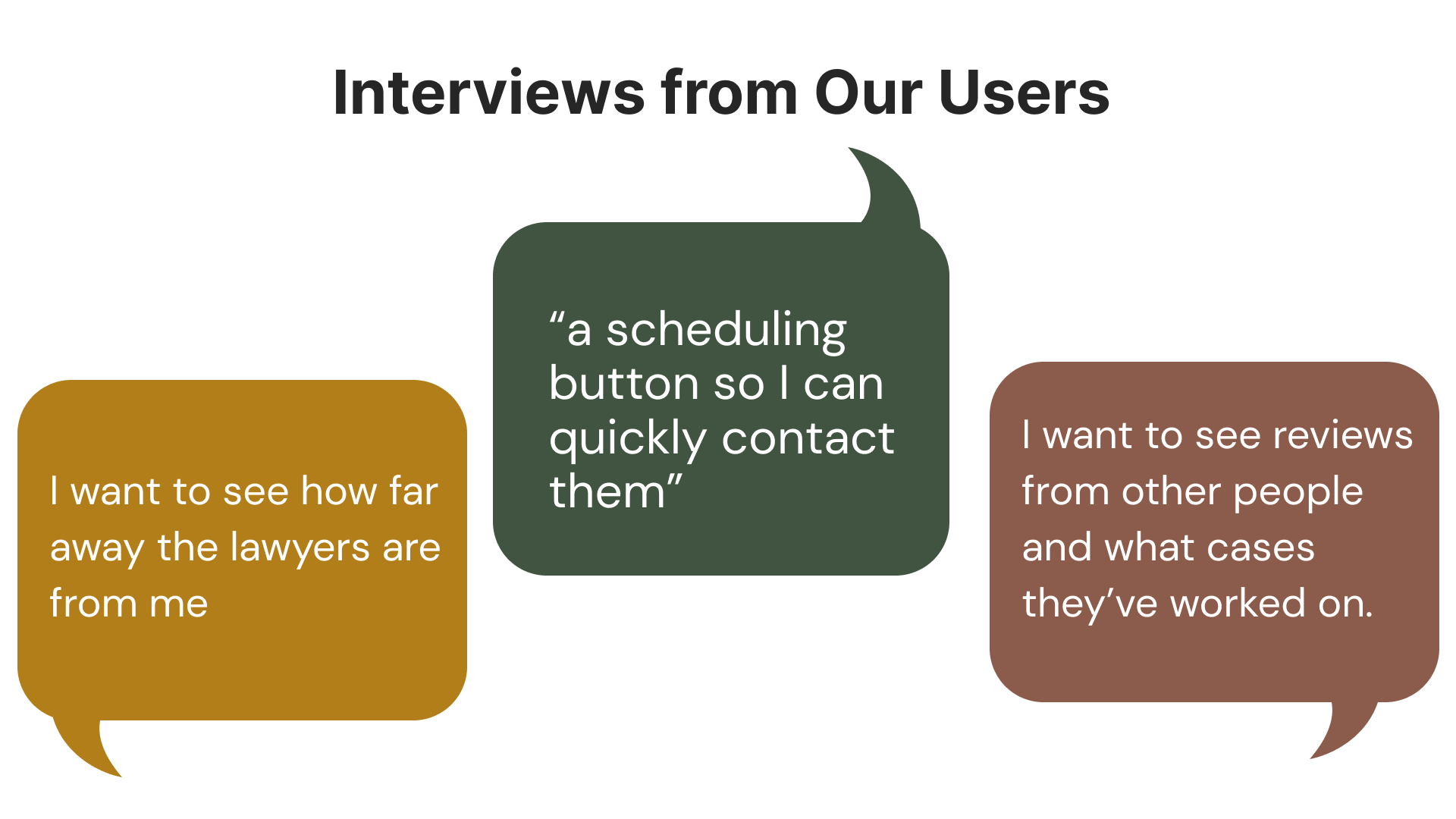 Interviews from Our Users

I want to see how far away the lawyers are from me

“a scheduling button so I can quickly contact them”

I want to see reviews from other people and what cases they’ve worked on.